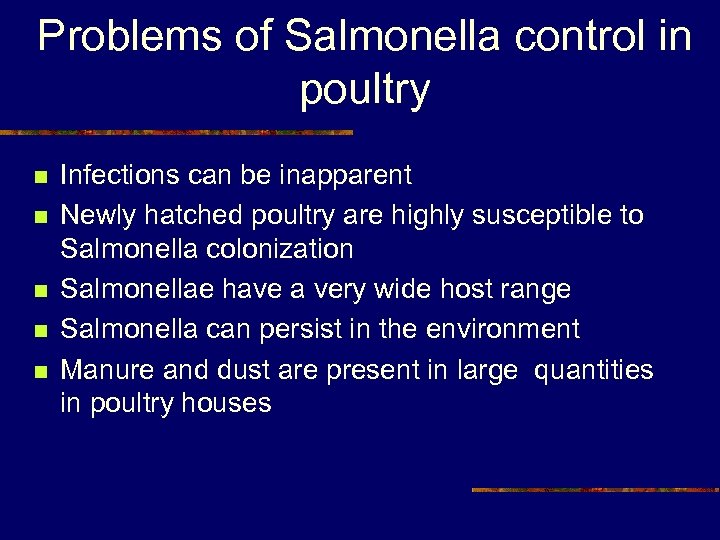 Problems of Salmonella control in poultry

- Infections can be inapparent
- Newly hatched poultry are highly susceptible to Salmonella colonization
- Salmonellae have a very wide host range
- Salmonella can persist in the environment
- Manure and dust are present in large quantities in poultry houses